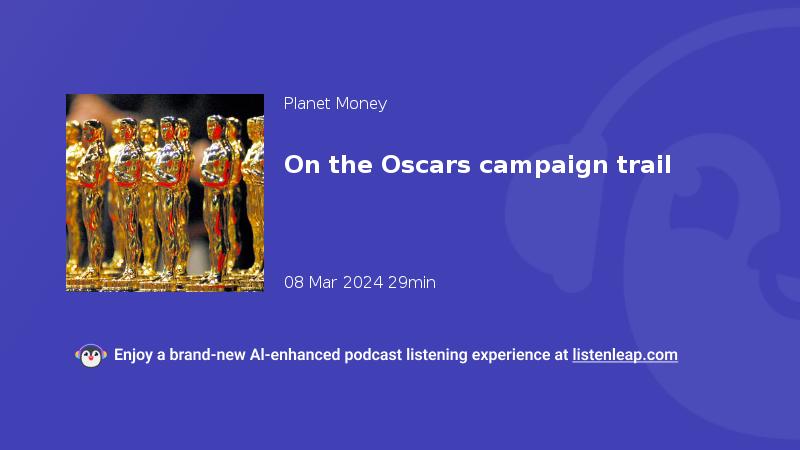 Planet Money

On the Oscars campaign trail

08 Mar 2024 29min

Enjoy a brand-new AI-enhanced podcast listening experience at listenleap.com